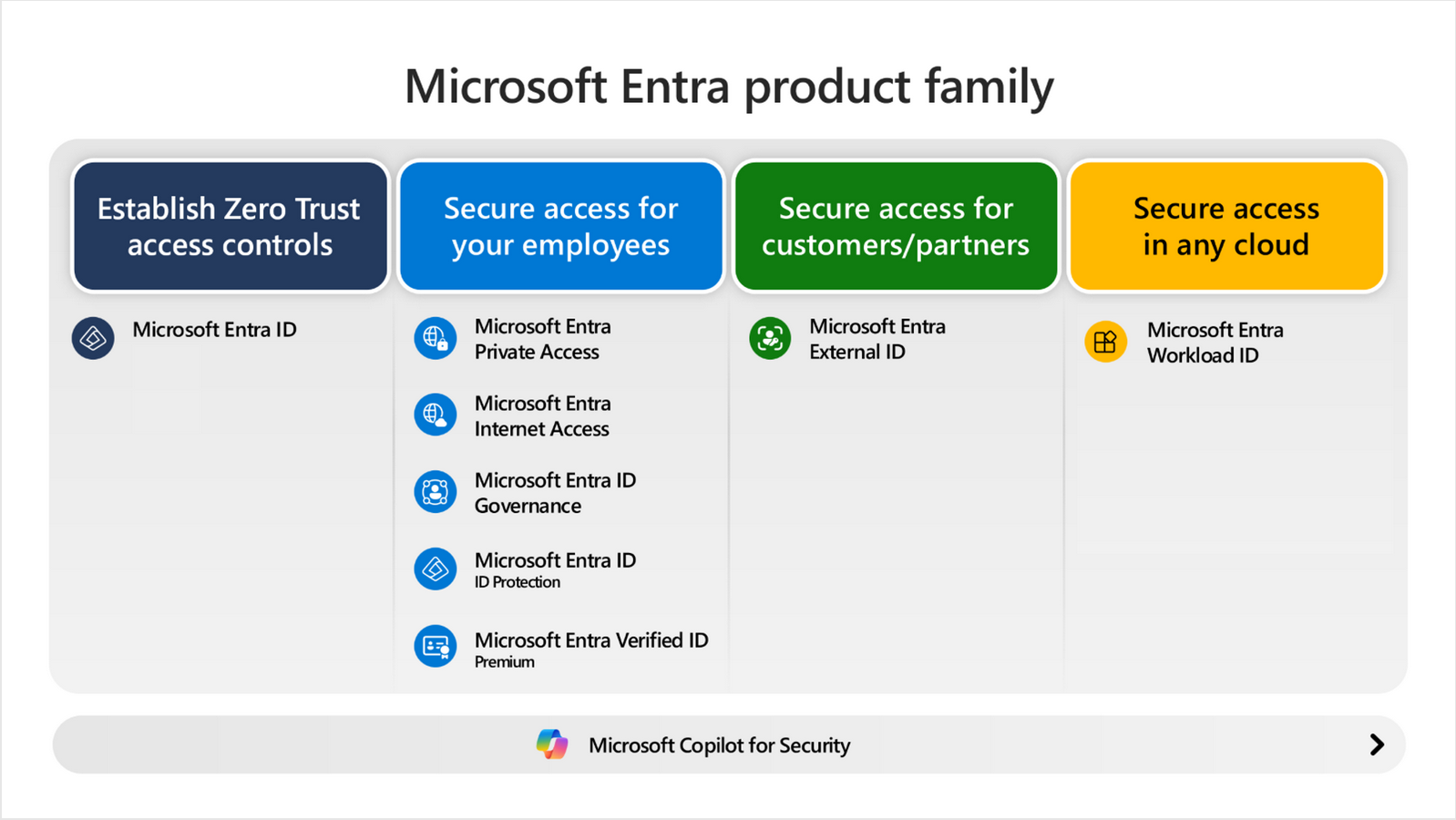 Microsoft Entra product family

Establish Zero Trust access controls

Microsoft Entra ID

Secure access for your employees

Microsoft Entra Private Access

Microsoft Entra Internet Access

Microsoft Entra ID Governance

Microsoft Entra ID
ID Protection

Microsoft Entra Verified ID
Premium

Secure access for customers/partners

Microsoft Entra External ID

Secure access in any cloud

Microsoft Entra Workload ID

Microsoft Copilot for Security